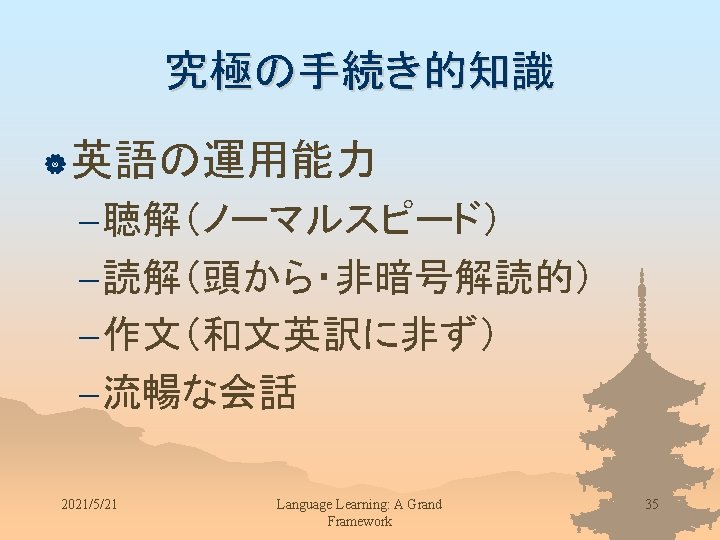 究極の手続き的知識

英語の運用能力

– 聴解(ノーマルスピード)

– 読解(頭から・非暗号解読的)

– 作文(和文英訳に非ず)

– 流暢な会話

2021/5/21

Language Learning: A Grand Framework

35